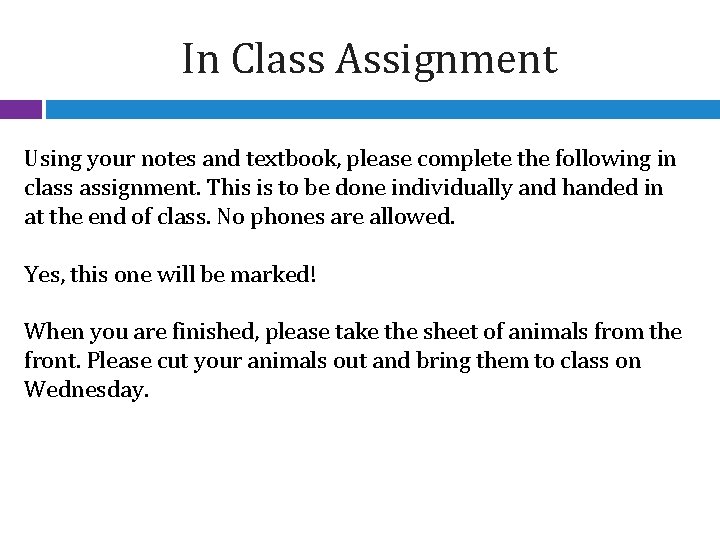 In Class Assignment

Using your notes and textbook, please complete the following in class assignment. This is to be done individually and handed in at the end of class. No phones are allowed.

Yes, this one will be marked!

When you are finished, please take the sheet of animals from the front. Please cut your animals out and bring them to class on Wednesday.